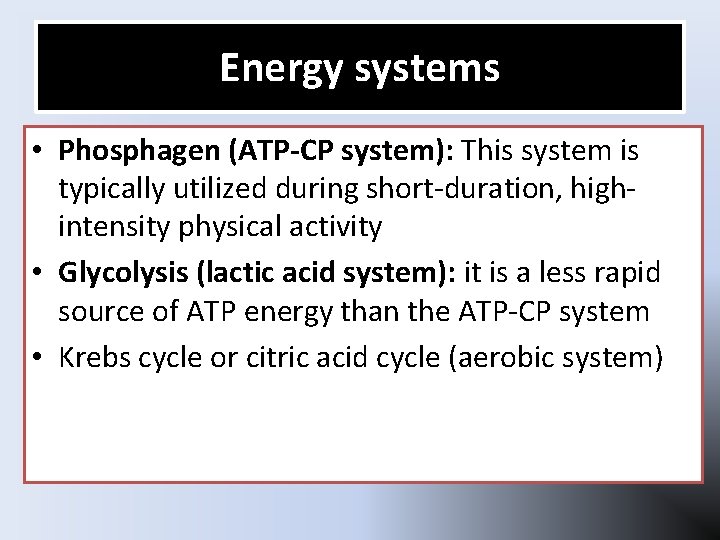 Energy systems

• Phosphagen (ATP-CP system): This system is typically utilized during short-duration, high-intensity physical activity

• Glycolysis (lactic acid system): it is a less rapid source of ATP energy than the ATP-CP system

• Krebs cycle or citric acid cycle (aerobic system)